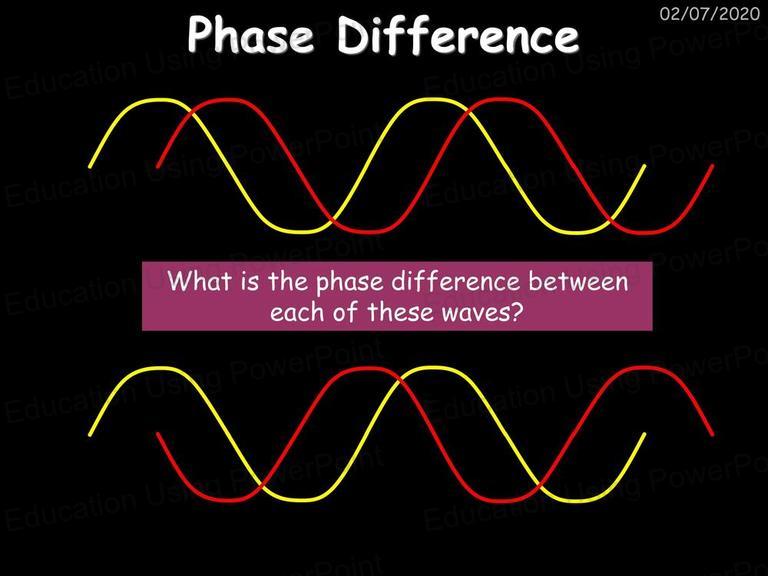 02/07/2020

Phase Difference

What is the phase difference between each of these waves?

Education Using PowerPoint